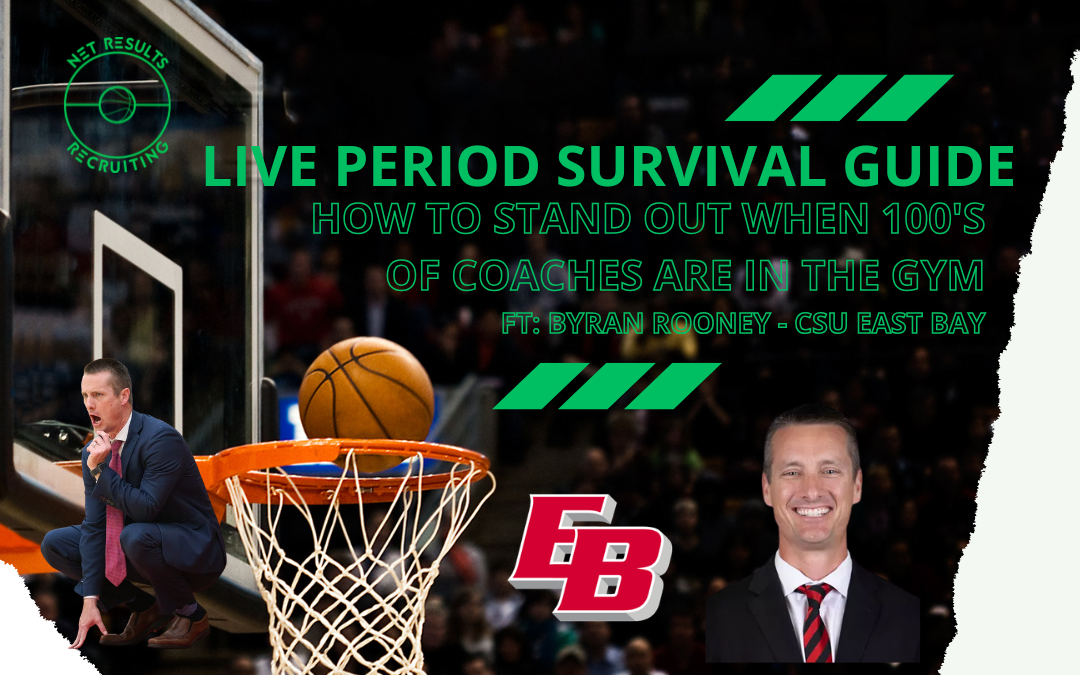 NET RESULTS
RECRUITING

LIVE PERIOD SURVIVAL GUIDE
HOW TO STAND OUT WHEN 100'S OF COACHES ARE IN THE GYM
FT: BYRAN ROONEY - CSU EAST BAY

EB